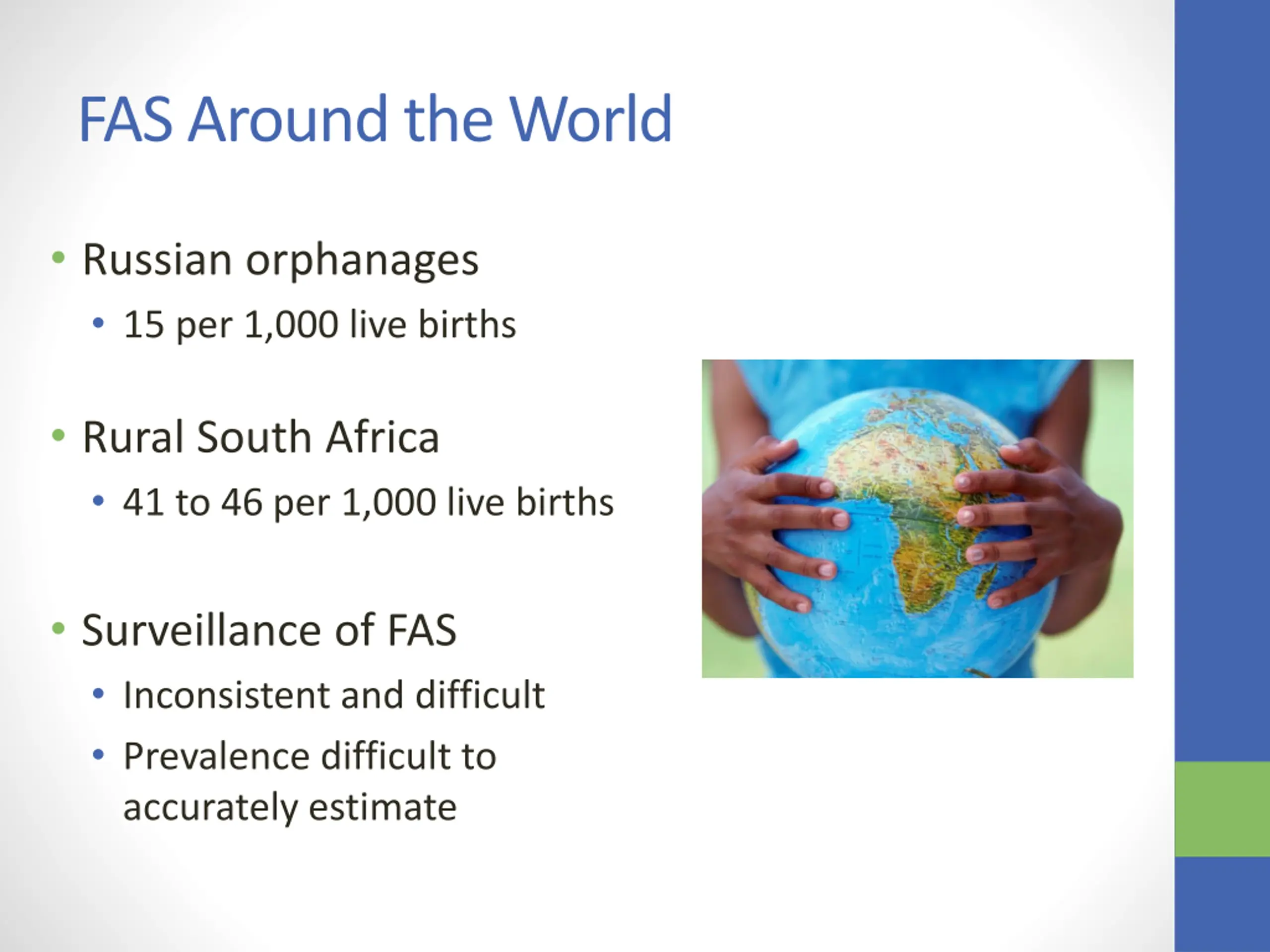 FAS Around the World

• Russian orphanages
  • 15 per 1,000 live births

• Rural South Africa
  • 41 to 46 per 1,000 live births

• Surveillance of FAS
  • Inconsistent and difficult
  • Prevalence difficult to accurately estimate